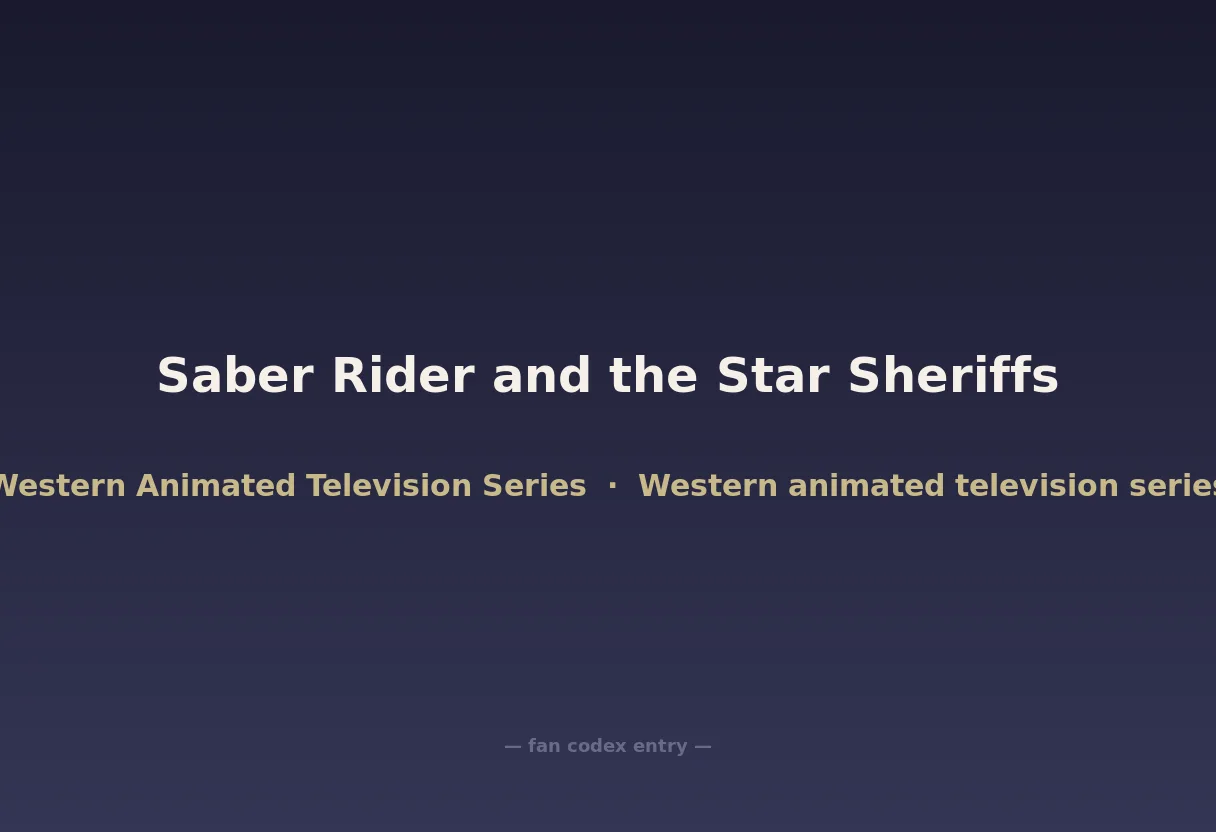 Saber Rider and the Star Sheriffs

Western Animated Television Series · Western animated television series

— fan codex entry —